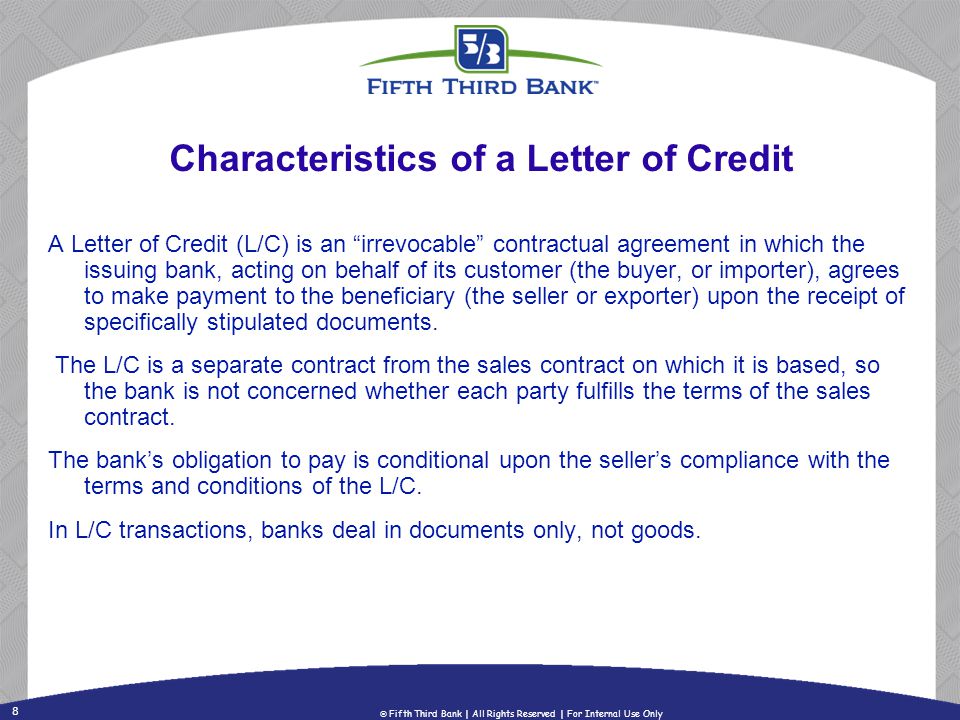 5/3
FIFTH THIRD BANK™

Characteristics of a Letter of Credit

A Letter of Credit (L/C) is an “irrevocable” contractual agreement in which the issuing bank, acting on behalf of its customer (the buyer, or importer), agrees to make payment to the beneficiary (the seller or exporter) upon the receipt of specifically stipulated documents.

The L/C is a separate contract from the sales contract on which it is based, so the bank is not concerned whether each party fulfills the terms of the sales contract.

The bank’s obligation to pay is conditional upon the seller’s compliance with the terms and conditions of the L/C.

In L/C transactions, banks deal in documents only, not goods.

8

© Fifth Third Bank | All Rights Reserved | For Internal Use Only